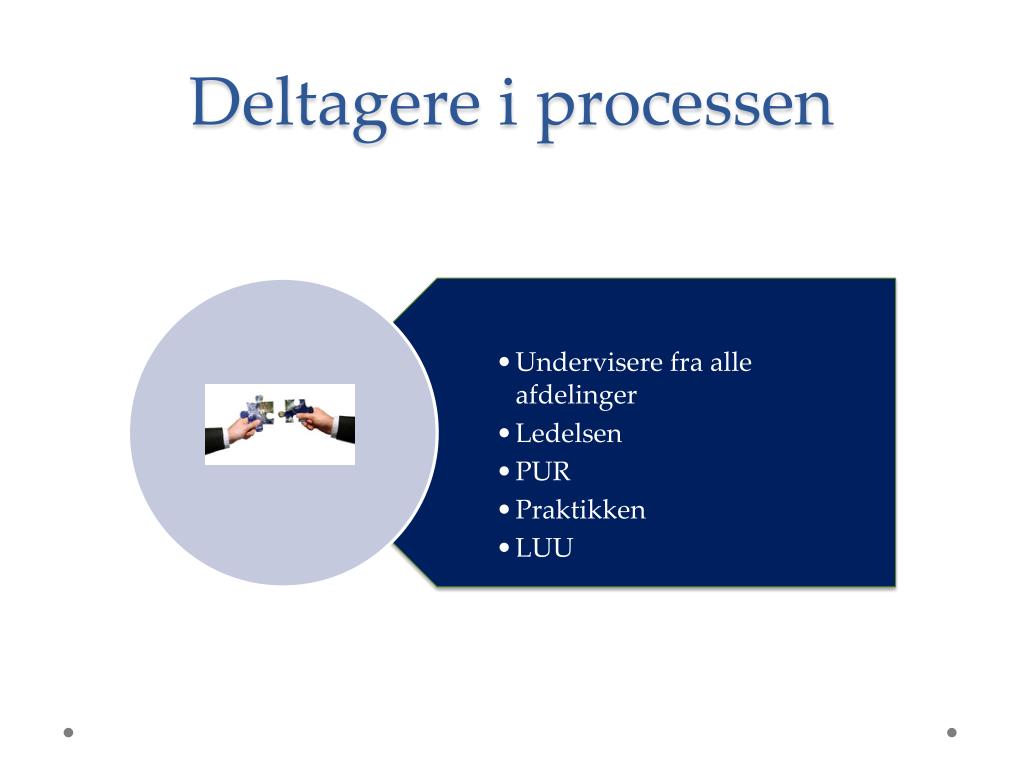 Deltagere i processen

• Undervisere fra alle afdelinger
• Ledelsen
• PUR
• Praktikken
• LUU